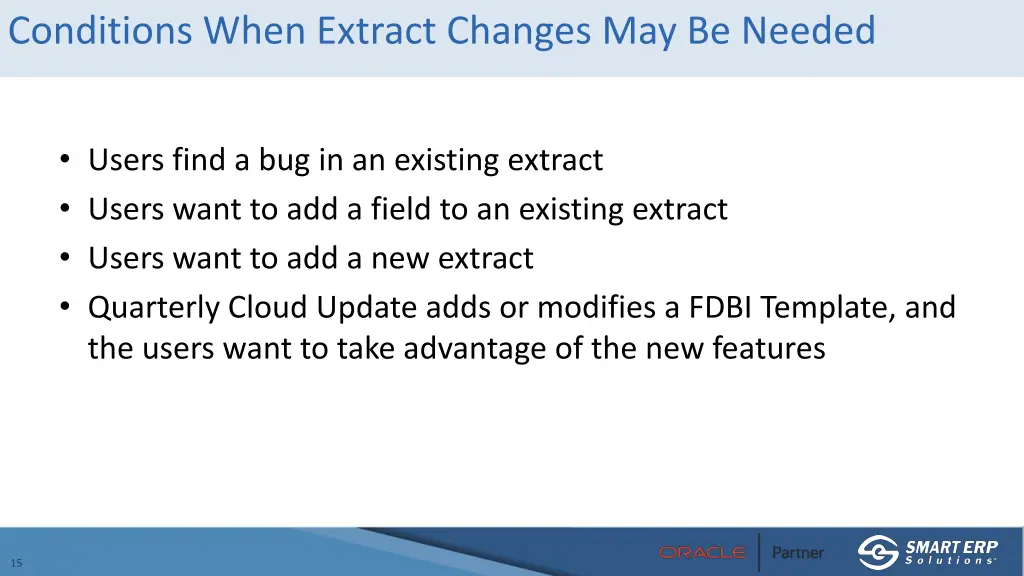 Conditions When Extract Changes May Be Needed

• Users find a bug in an existing extract
• Users want to add a field to an existing extract
• Users want to add a new extract
• Quarterly Cloud Update adds or modifies a FDBI Template, and the users want to take advantage of the new features

15

ORACLE Partner

SMART ERP Solutions